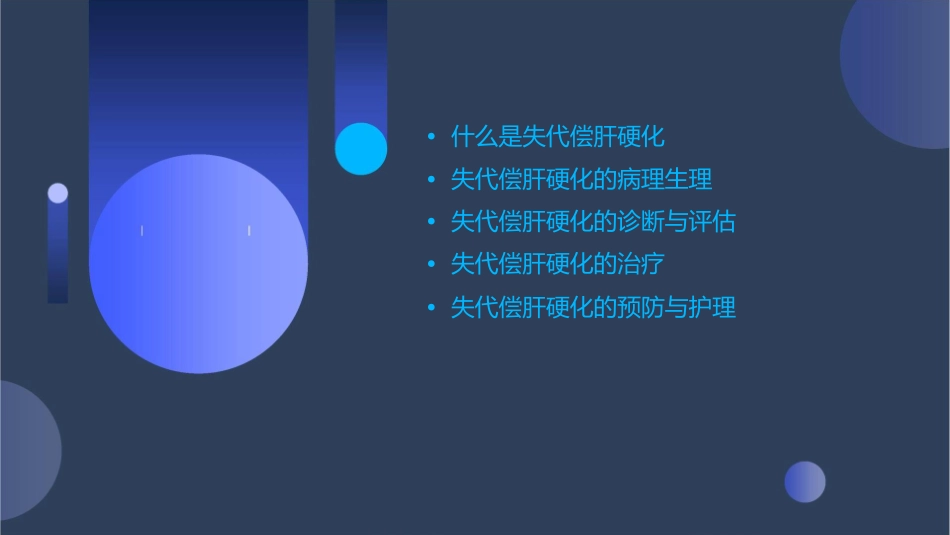 • 什么是失代偿肝硬化
• 失代偿肝硬化的病理生理
• 失代偿肝硬化的诊断与评估
• 失代偿肝硬化的治疗
• 失代偿肝硬化的预防与护理